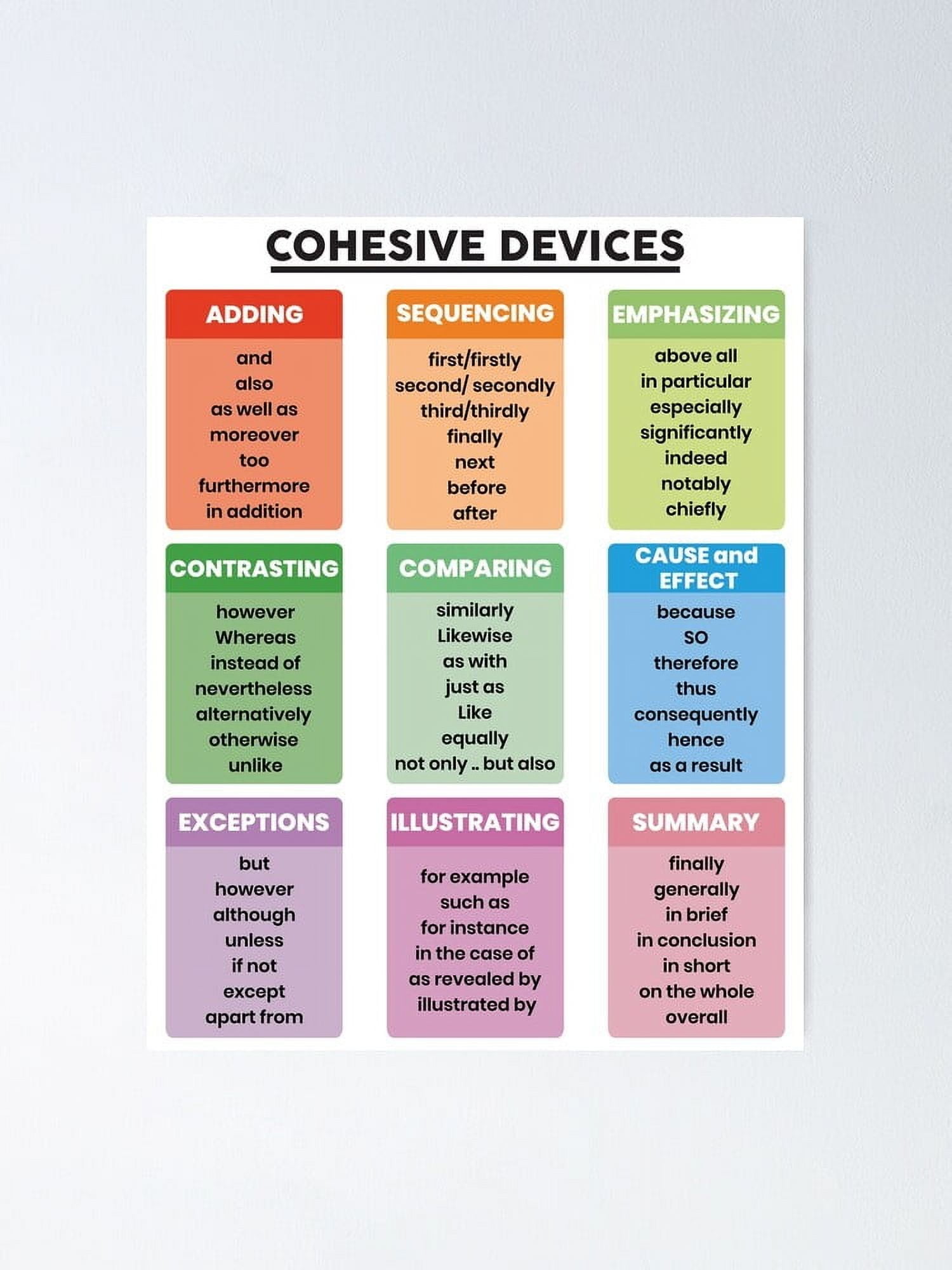 COHESIVE DEVICES

ADDING

and
also
as well as
moreover
too
furthermore
in addition

SEQUENCING

first/firstly
second/ secondly
third/thirdly
finally
next
before
after

EMPHASIZING

above all
in particular
especially
significantly
indeed
notably
chiefly

CONTRASTING

however
Whereas
instead of
nevertheless
alternatively
otherwise
unlike

COMPARING

similarly
Likewise
as with
just as
Like
equally
not only .. but also

CAUSE and EFFECT

because
so
therefore
thus
consequently
hence
as a result

EXCEPTIONS

but
however
although
unless
if not
except
apart from

ILLUSTRATING

for example
such as
for instance
in the case of
as revealed by
illustrated by

SUMMARY

finally
generally
in brief
in conclusion
in short
on the whole
overall